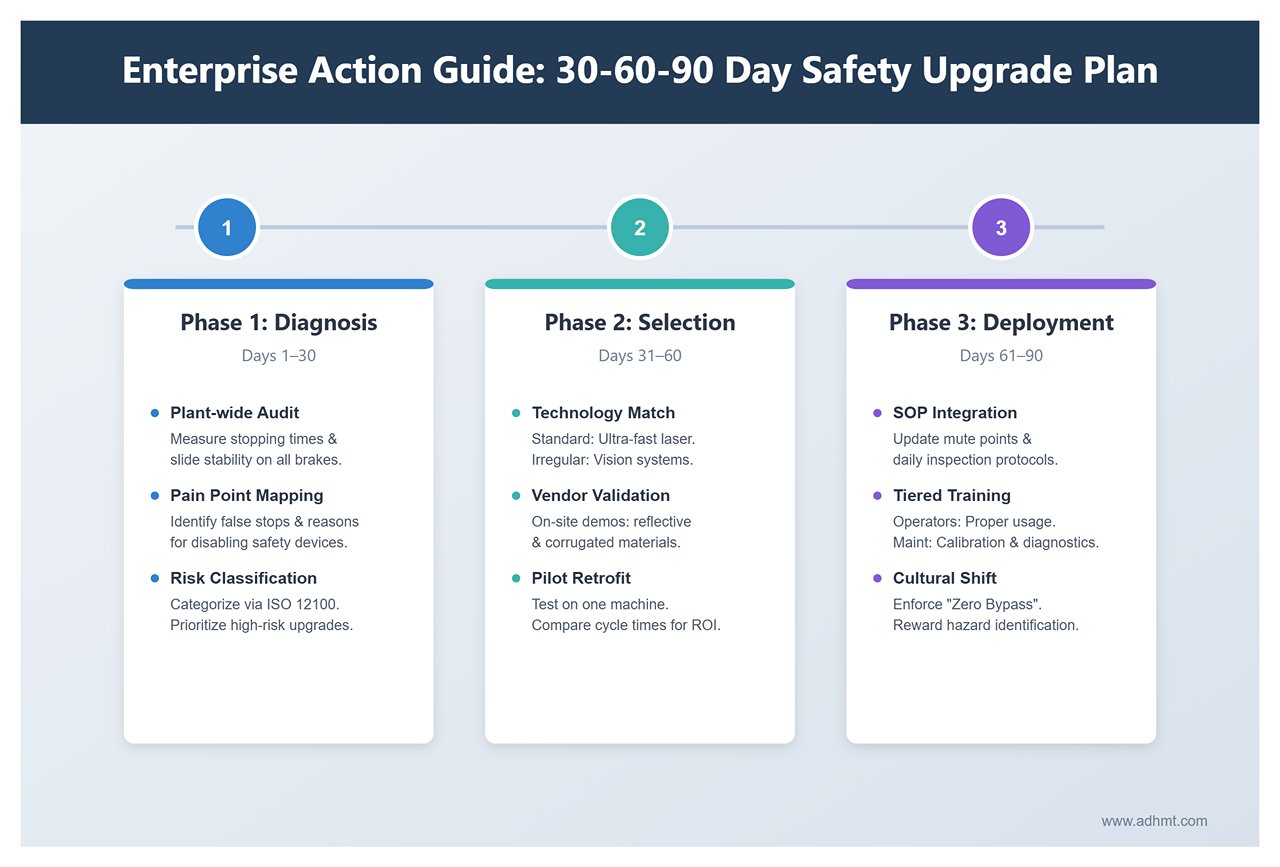 Enterprise Action Guide: 30-60-90 Day Safety Upgrade Plan

1

2

3

Phase 1: Diagnosis

Days 1–30

- Plant-wide Audit
Measure stopping times & slide stability on all brakes.
- Pain Point Mapping
Identify false stops & reasons for disabling safety devices.
- Risk Classification
Categorize via ISO 12100. Prioritize high-risk upgrades.

Phase 2: Selection

Days 31–60

- Technology Match
Standard: Ultra-fast laser. Irregular: Vision systems.
- Vendor Validation
On-site demos: reflective & corrugated materials.
- Pilot Retrofit
Test on one machine. Compare cycle times for ROI.

Phase 3: Deployment

Days 61–90

- SOP Integration
Update mute points & daily inspection protocols.
- Tiered Training
Operators: Proper usage. Maint: Calibration & diagnostics.
- Cultural Shift
Enforce "Zero Bypass". Reward hazard identification.

www.adhmt.com